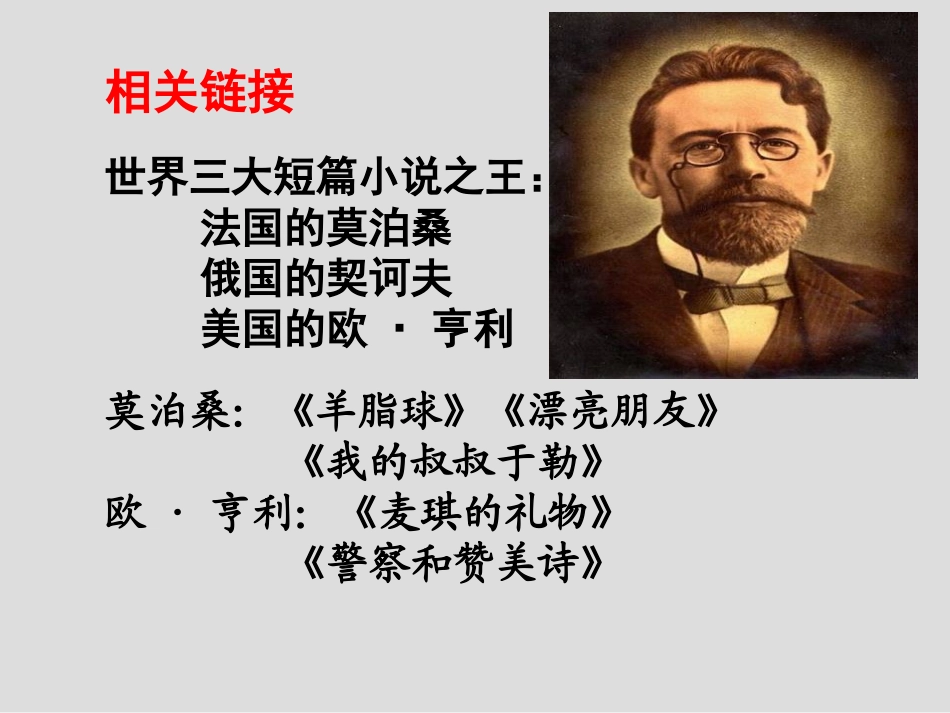 相关链接

世界三大短篇小说之王：
法国的莫泊桑
俄国的契诃夫
美国的欧 · 亨利

莫泊桑：《羊脂球》《漂亮朋友》
《我的叔叔于勒》
欧 · 亨利：《麦琪的礼物》
《警察和赞美诗》